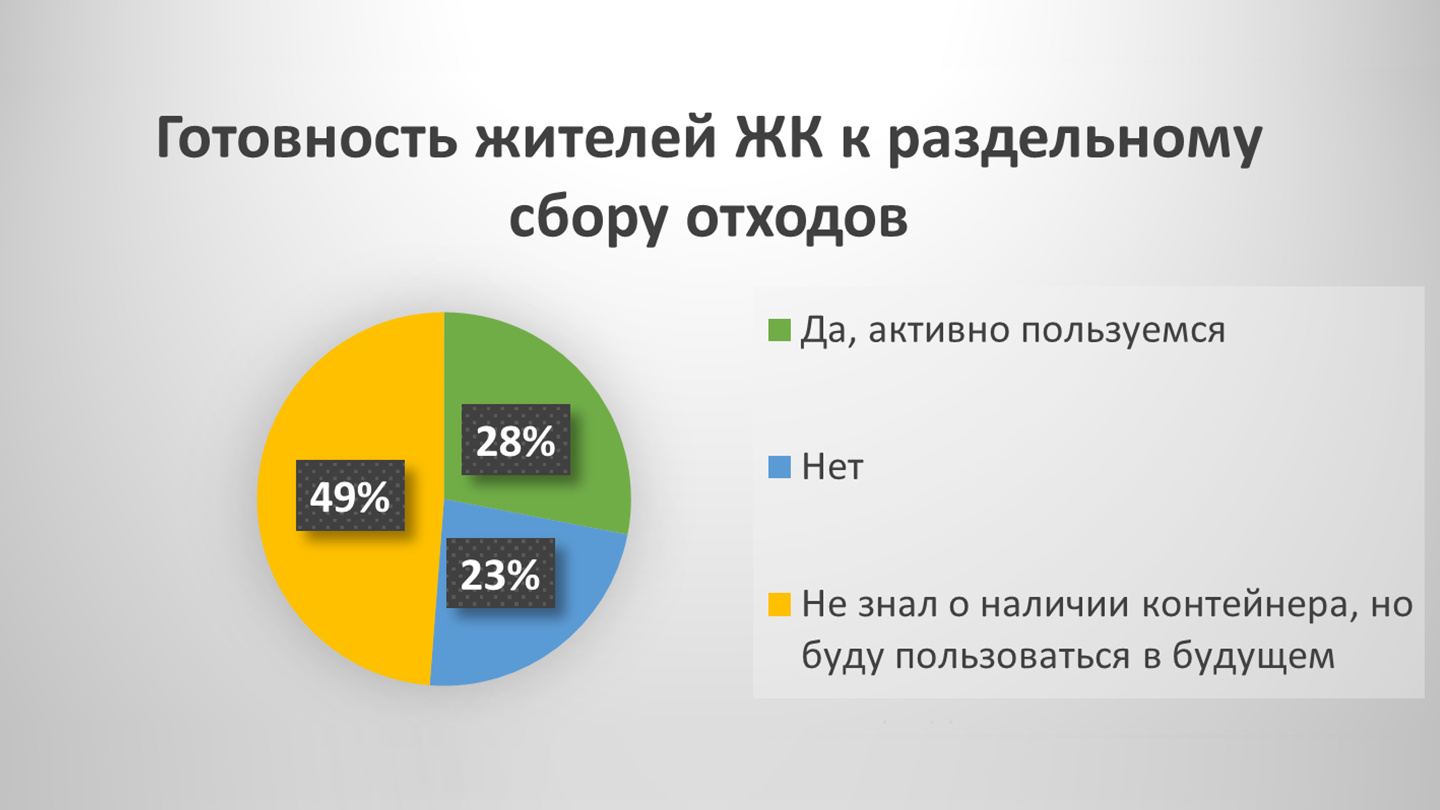 Готовность жителей ЖК к раздельному сбору отходов

28%

23%

49%

Да, активно пользуемся

Нет

Не знал о наличии контейнера, но буду пользоваться в будущем